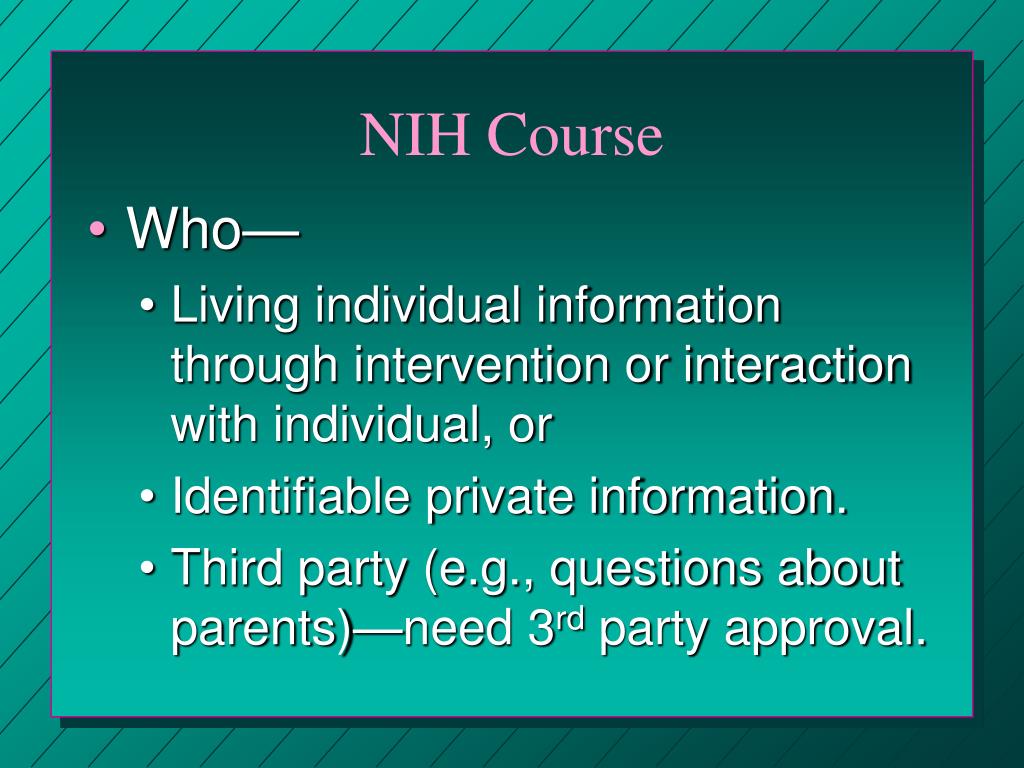 NIH Course

• Who—
  • Living individual information through intervention or interaction with individual, or
  • Identifiable private information.
  • Third party (e.g., questions about parents)—need 3$^{rd}$ party approval.